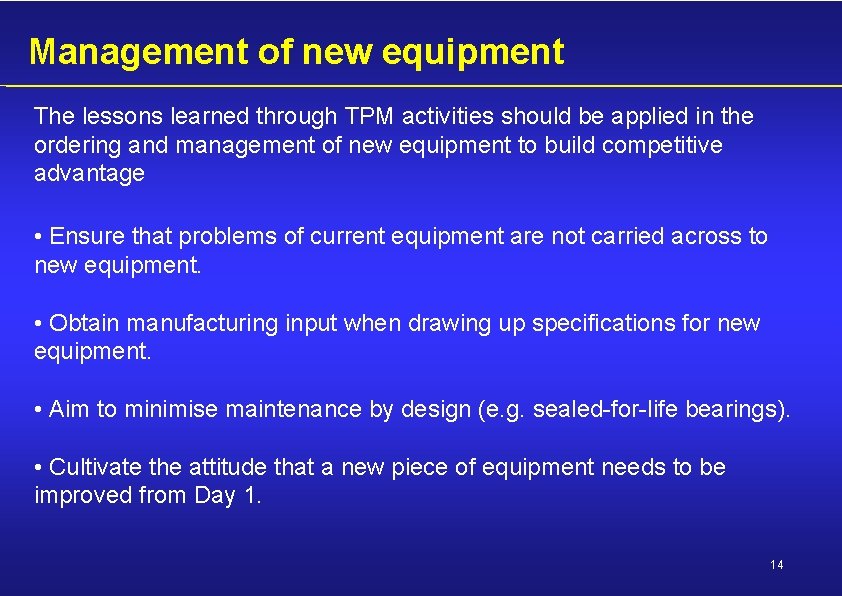 Management of new equipment

The lessons learned through TPM activities should be applied in the ordering and management of new equipment to build competitive advantage

• Ensure that problems of current equipment are not carried across to new equipment.

• Obtain manufacturing input when drawing up specifications for new equipment.

• Aim to minimise maintenance by design (e.g. sealed-for-life bearings).

• Cultivate the attitude that a new piece of equipment needs to be improved from Day 1.

14